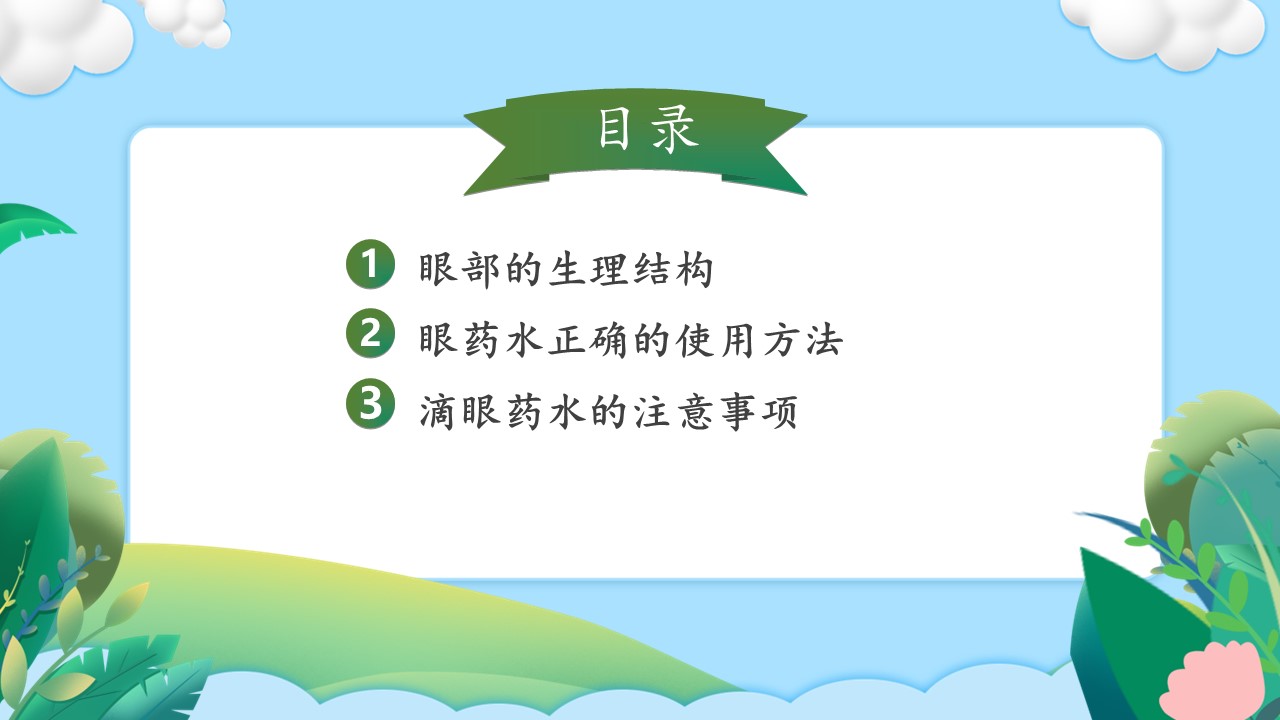 目录

1 眼部的生理结构

2 眼药水正确的使用方法

3 滴眼药水的注意事项